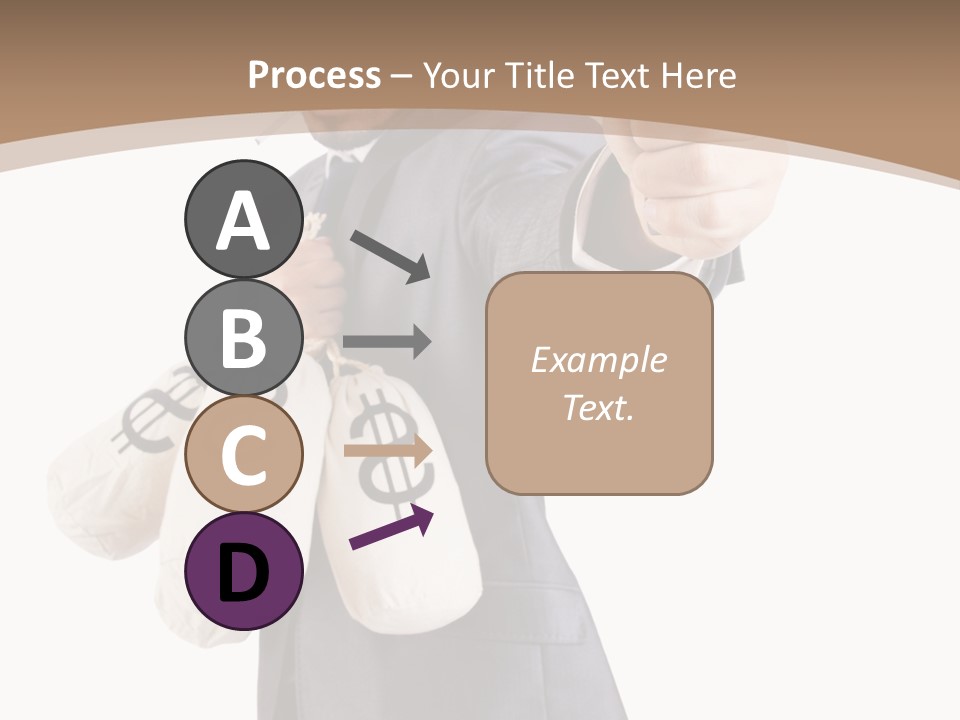 Process – Your Title Text Here

A

B

C

D

Example Text.